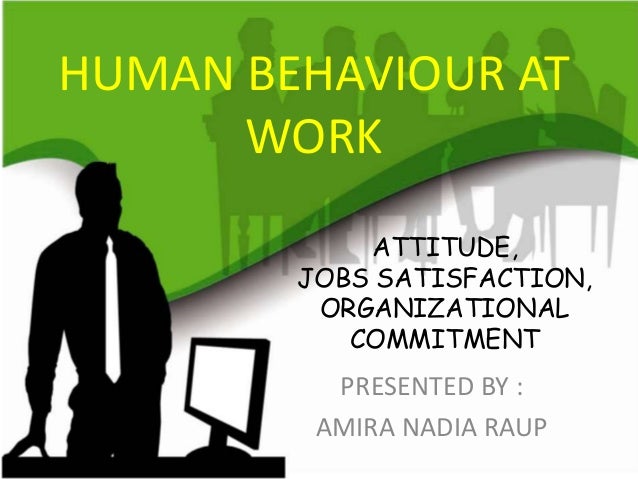 HUMAN BEHAVIOUR AT WORK

ATTITUDE,
JOBS SATISFACTION,
ORGANIZATIONAL
COMMITMENT

PRESENTED BY :
AMIRA NADIA RAUP